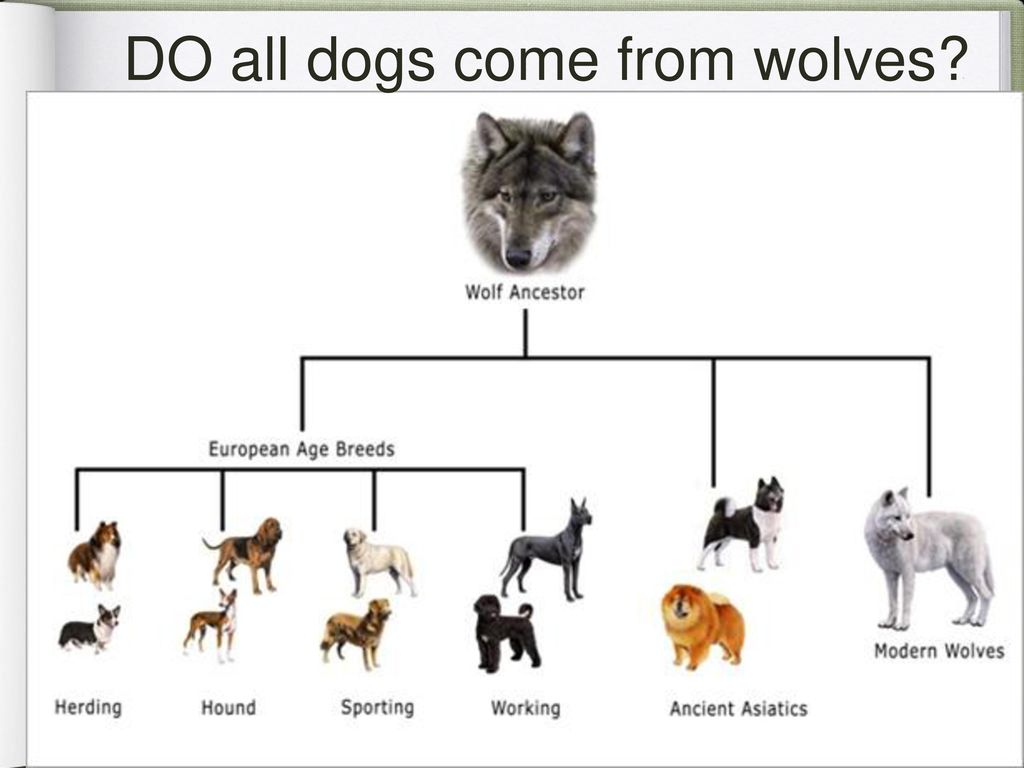 DO all dogs come from wolves?

Wolf Ancestor

European Age Breeds

Herding

Hound

Sporting

Working

Ancient Asiatics

Modern Wolves